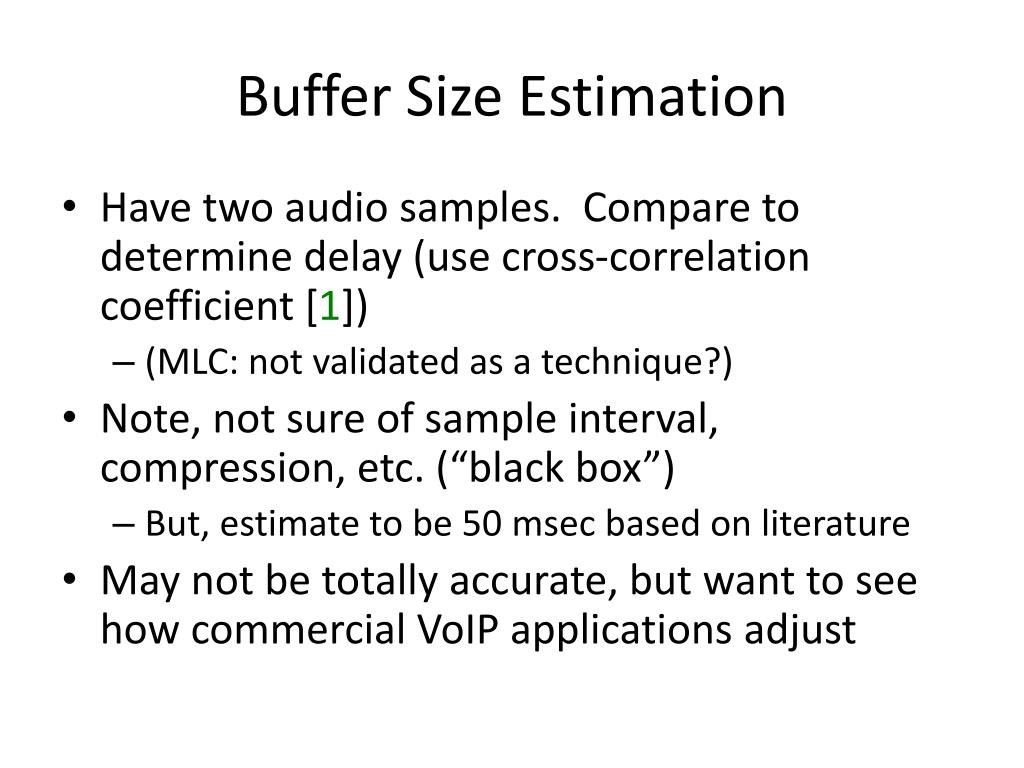 Buffer Size Estimation

• Have two audio samples. Compare to determine delay (use cross-correlation coefficient [1])
  – (MLC: not validated as a technique?)
• Note, not sure of sample interval, compression, etc. (“black box”)
  – But, estimate to be 50 msec based on literature
• May not be totally accurate, but want to see how commercial VoIP applications adjust